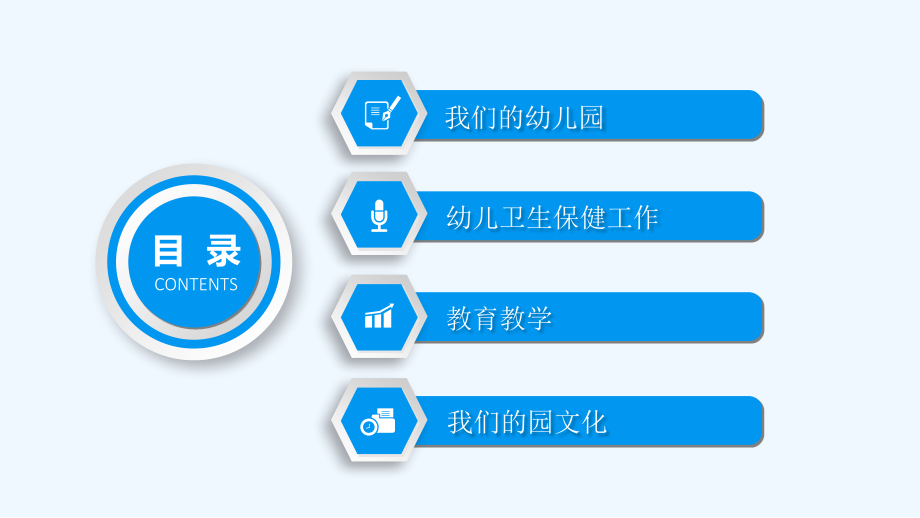 目 录
CONTENTS

我们的幼儿园

幼儿卫生保健工作

教育教学

我们的园文化